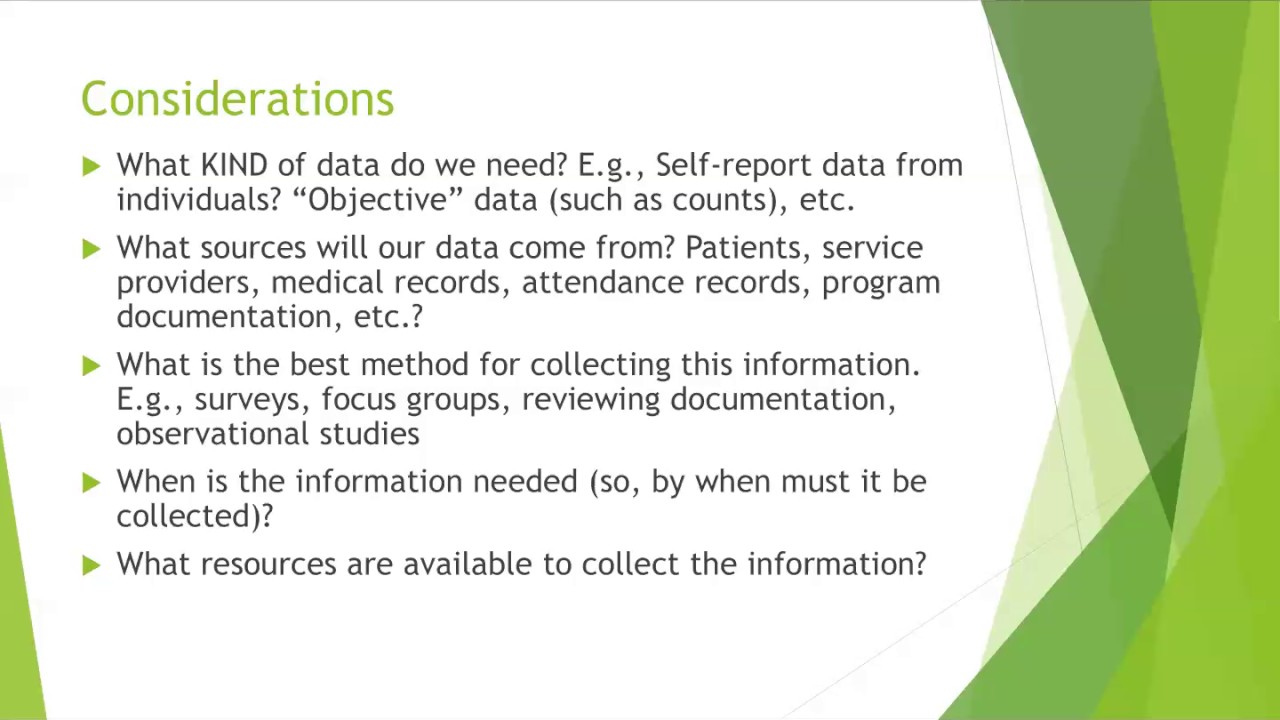 Considerations

▶ What KIND of data do we need? E.g., Self-report data from individuals? “Objective” data (such as counts), etc.

▶ What sources will our data come from? Patients, service providers, medical records, attendance records, program documentation, etc.?

▶ What is the best method for collecting this information. E.g., surveys, focus groups, reviewing documentation, observational studies

▶ When is the information needed (so, by when must it be collected)?

▶ What resources are available to collect the information?